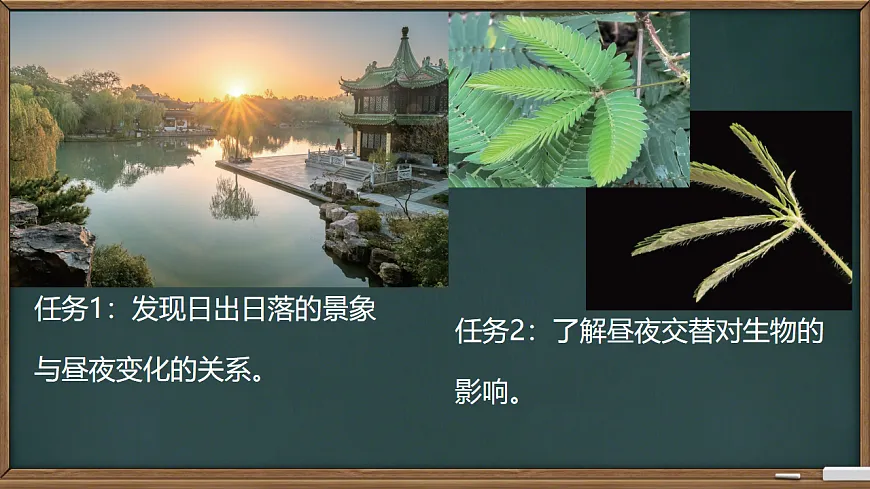 任务1：发现日出日落的景象与昼夜变化的关系。

任务2：了解昼夜交替对生物的影响。